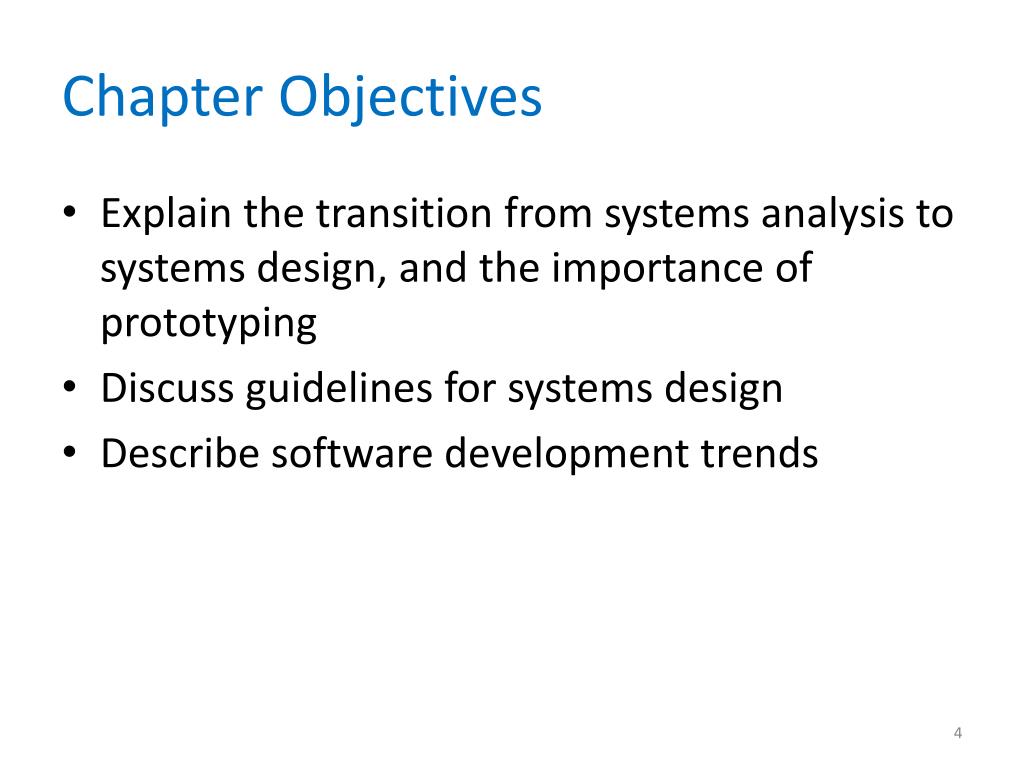 Chapter Objectives

• Explain the transition from systems analysis to systems design, and the importance of prototyping
• Discuss guidelines for systems design
• Describe software development trends

4